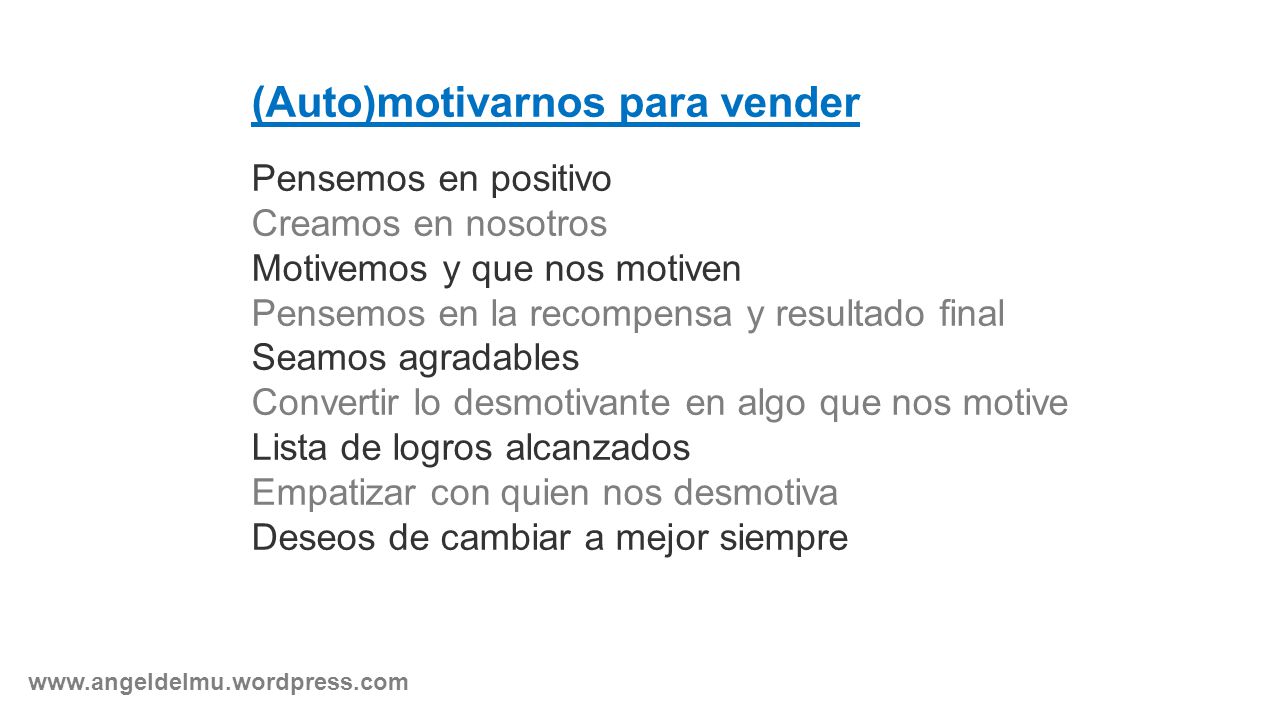 (Auto)motivarnos para vender

Pensemos en positivo
Creamos en nosotros
Motivemos y que nos motiven
Pensemos en la recompensa y resultado final
Seamos agradables
Convertir lo desmotivante en algo que nos motive
Lista de logros alcanzados
Empatizar con quien nos desmotiva
Deseos de cambiar a mejor siempre

www.angeldelmu.wordpress.com